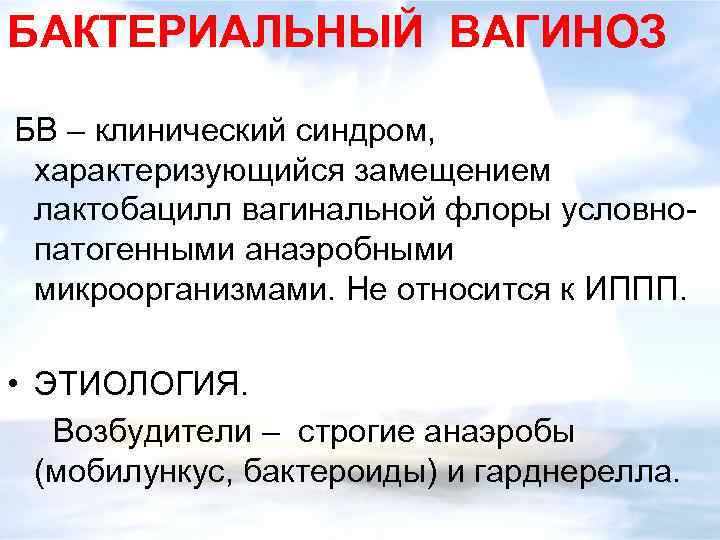 БАКТЕРИАЛЬНЫЙ ВАГИНОЗ

БВ – клинический синдром, характеризующийся замещением лактобацилл вагинальной флоры условно-патогенными анаэробными микроорганизмами. Не относится к ИППП.

• ЭТИОЛОГИЯ.

Возбудители – строгие анаэробы (мобилункус, бактероиды) и гарднерелла.